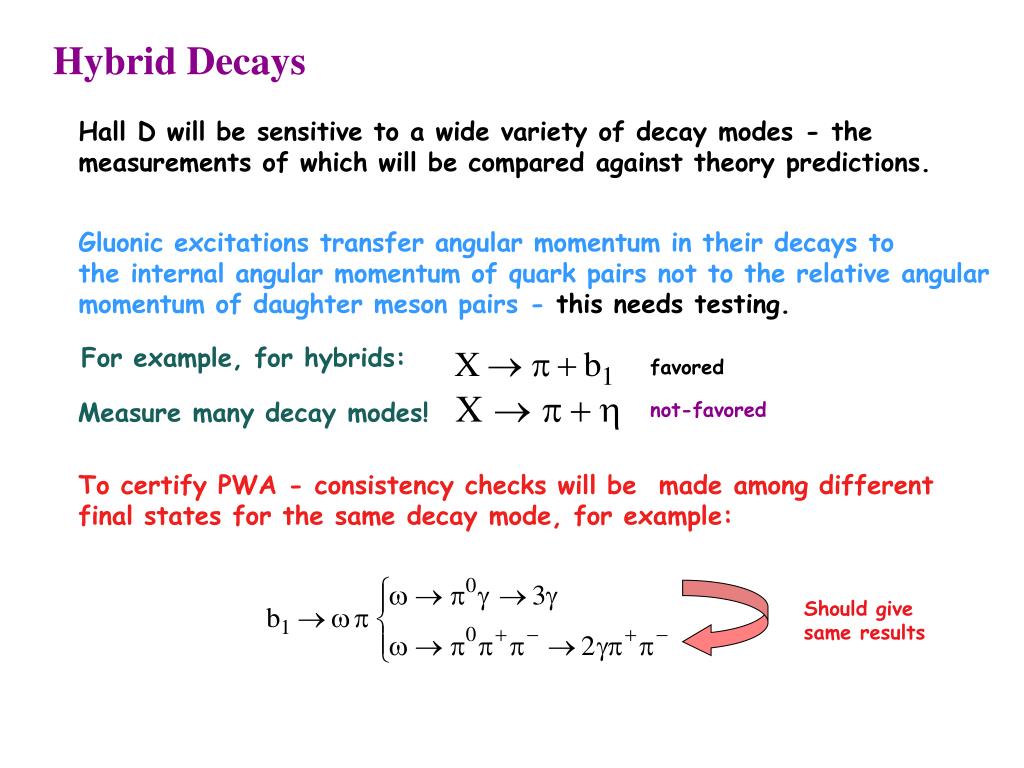 Hybrid Decays

Hall D will be sensitive to a wide variety of decay modes - the measurements of which will be compared against theory predictions.

Gluonic excitations transfer angular momentum in their decays to the internal angular momentum of quark pairs not to the relative angular momentum of daughter meson pairs - this needs testing.

For example, for hybrids: $X \rightarrow \pi + b_1$ favored

Measure many decay modes! $X \rightarrow \pi + \eta$ not-favored

To certify PWA - consistency checks will be made among different final states for the same decay mode, for example:

$b_1 \rightarrow \omega\pi \begin{cases} \omega \rightarrow \pi^0\gamma \rightarrow 3\gamma \\ \omega \rightarrow \pi^0\pi^+\pi^- \rightarrow 2\gamma\pi^+\pi^- \end{cases}$

Should give same results